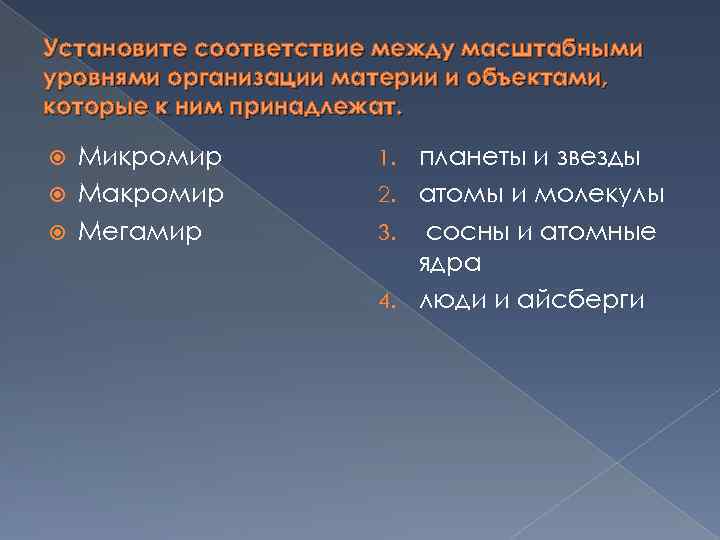 Установите соответствие между масштабными уровнями организации материи и объектами, которые к ним принадлежат.

Микромир
Макромир
Мегамир

1. планеты и звезды
2. атомы и молекулы
3. сосны и атомные ядра
4. люди и айсберги